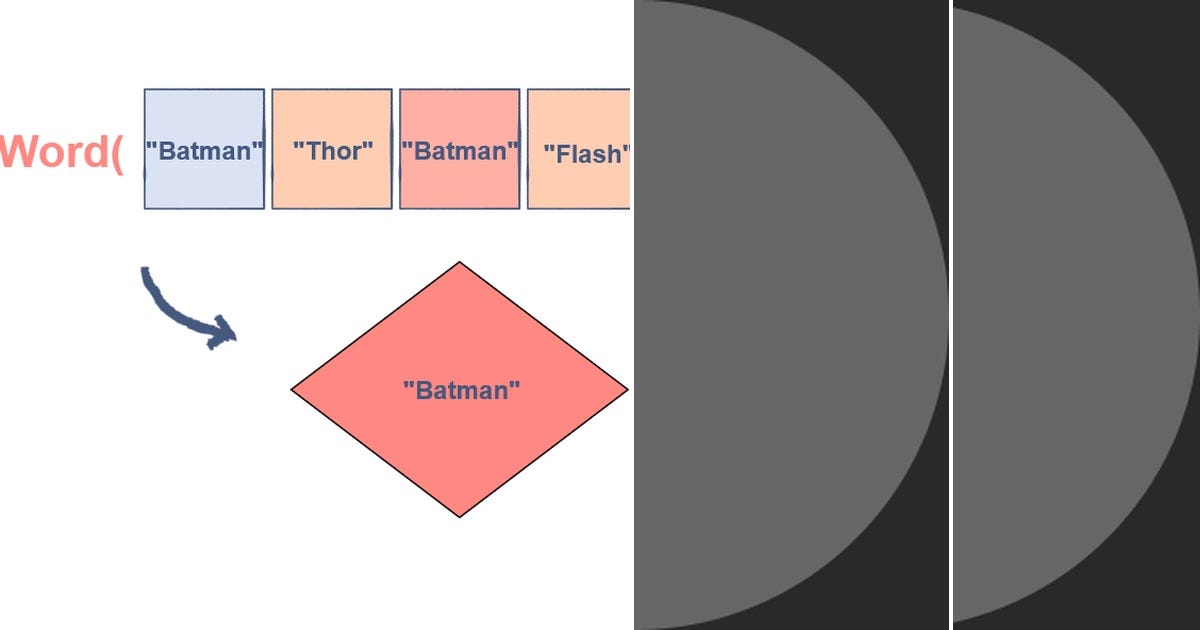 Word( "Batman" "Thor" "Batman" "Flash"

"Batman"